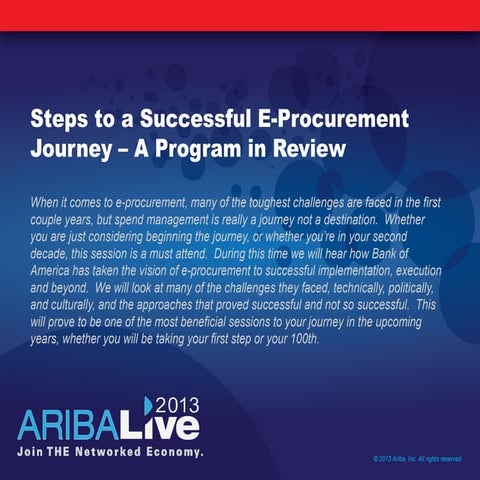 Steps to a Successful E-Procurement Journey – A Program in Review

When it comes to e-procurement, many of the toughest challenges are faced in the first couple years, but spend management is really a journey not a destination. Whether you are just considering beginning the journey, or whether you're in your second decade, this session is a must attend. During this time we will hear how Bank of America has taken the vision of e-procurement to successful implementation, execution and beyond. We will look at many of the challenges they faced, technically, politically, and culturally, and the approaches that proved successful and not so successful. This will prove to be one of the most beneficial sessions to your journey in the upcoming years, whether you will be taking your first step or your 100th.

2013
ARIBALive
Join THE Networked Economy.

© 2013 Ariba, Inc. All rights reserved.